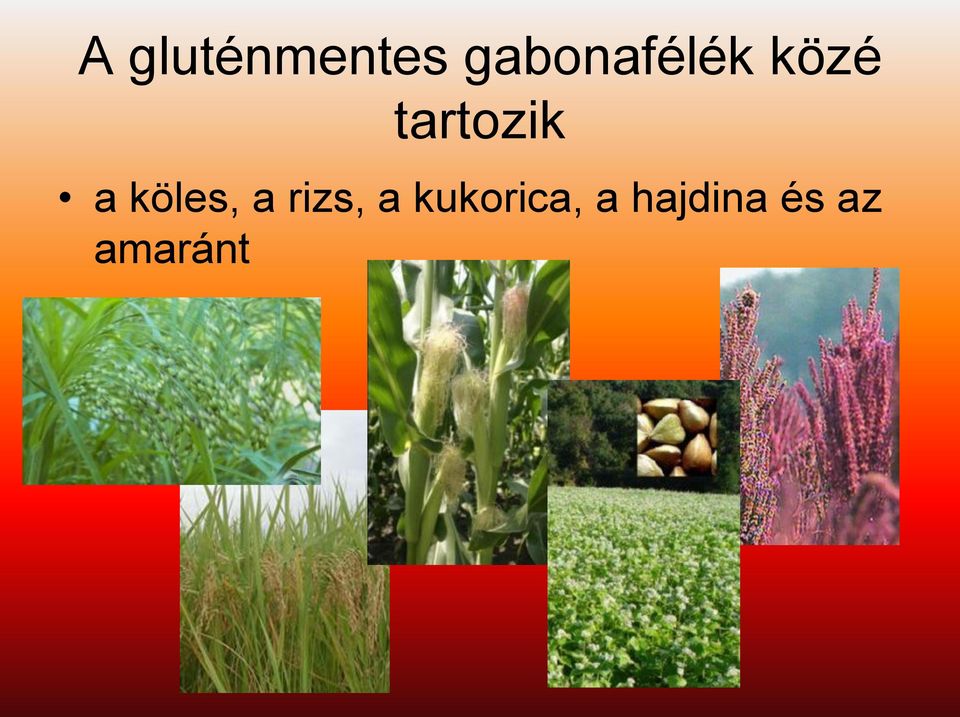 A gluténmentes gabonafélék közé tartozik

• a köles, a rizs, a kukorica, a hajdina és az amaránt